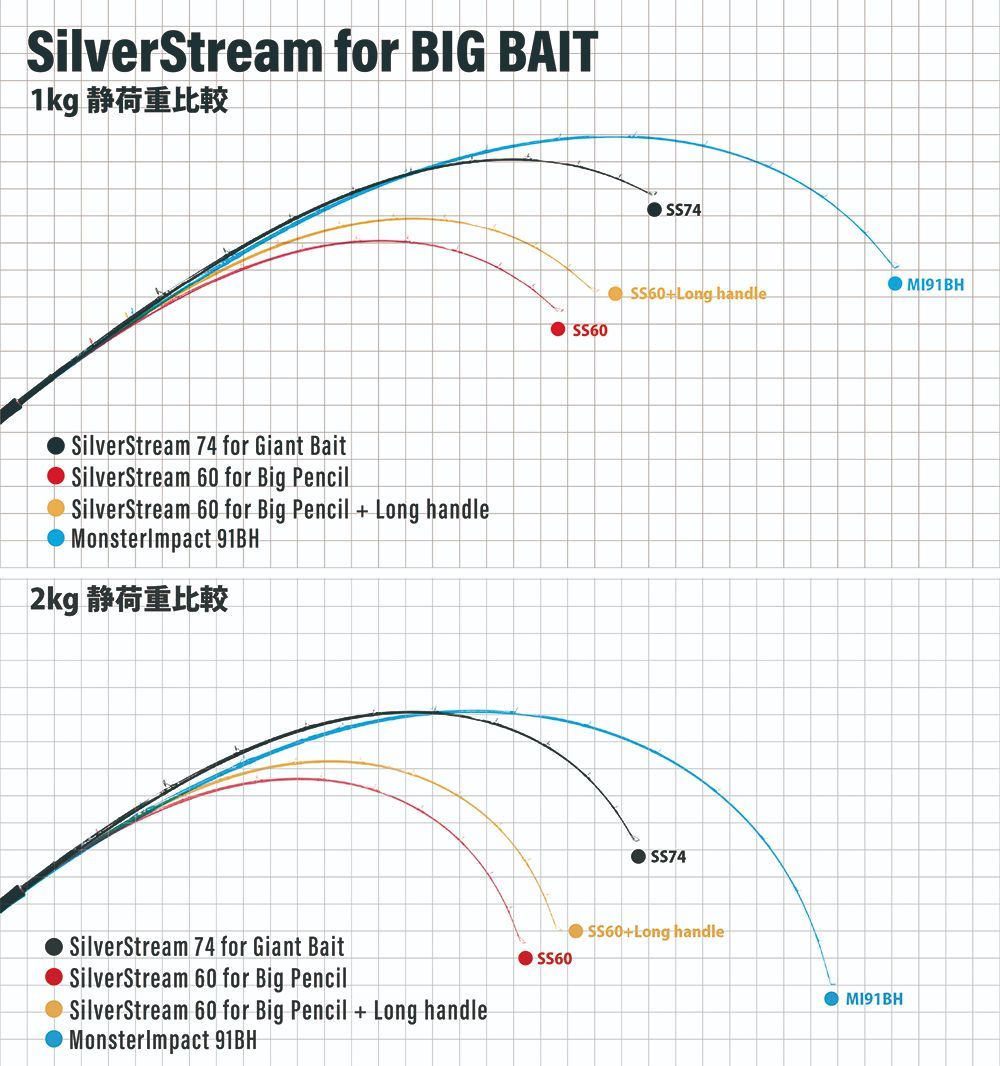 SilverStream for BIG BAIT

1kg 静荷重比較

SS74

MI91BH

SS60+Long handle

SS60

SilverStream 74 for Giant Bait
SilverStream 60 for Big Pencil
SilverStream 60 for Big Pencil + Long handle
MonsterImpact 91BH

2kg 静荷重比較

SS74

SS60+Long handle

SS60

MI91BH

SilverStream 74 for Giant Bait
SilverStream 60 for Big Pencil
SilverStream 60 for Big Pencil + Long handle
MonsterImpact 91BH